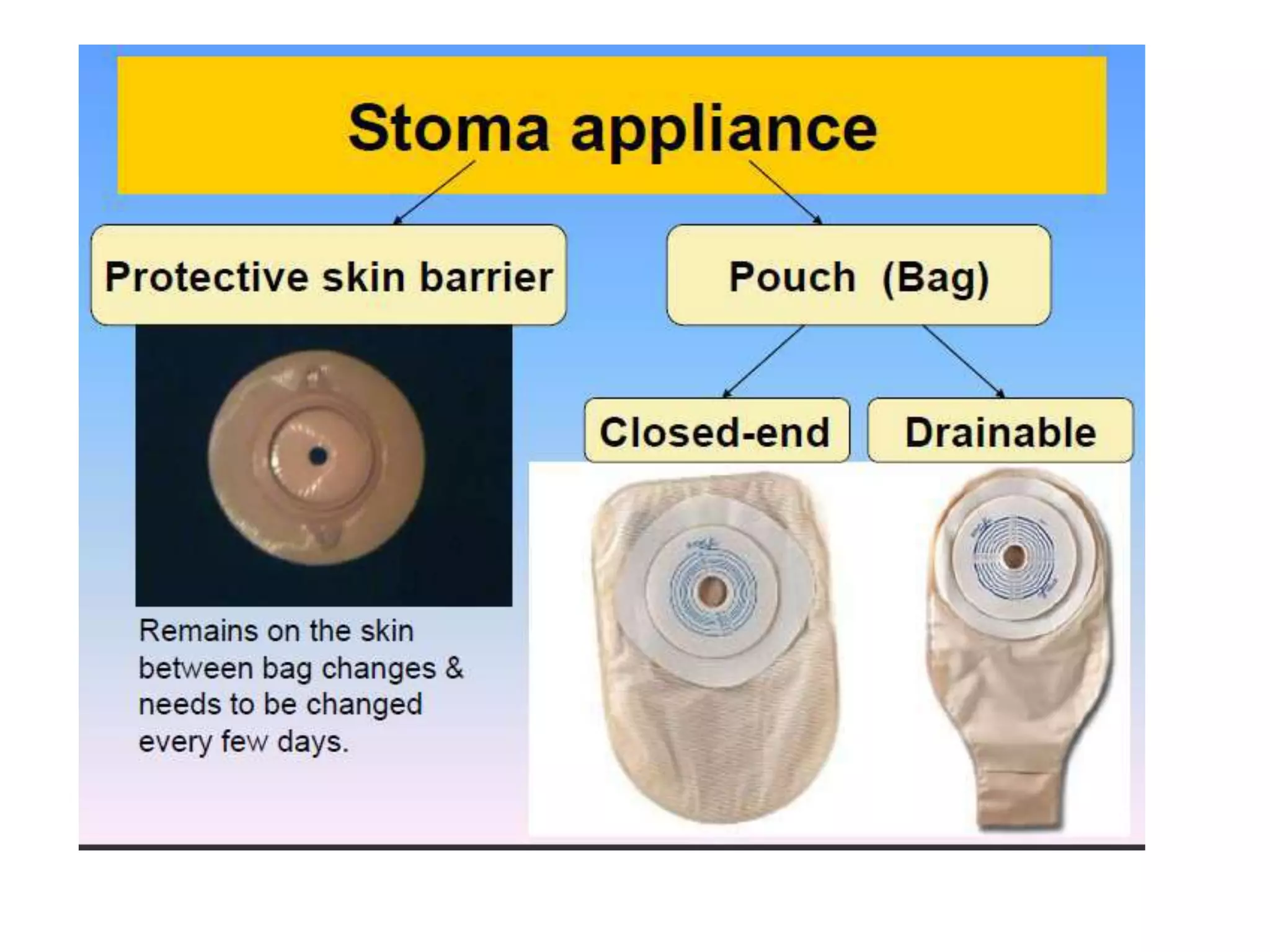 Stoma appliance

Protective skin barrier

Pouch (Bag)

Closed-end

Drainable

Remains on the skin between bag changes & needs to be changed every few days.